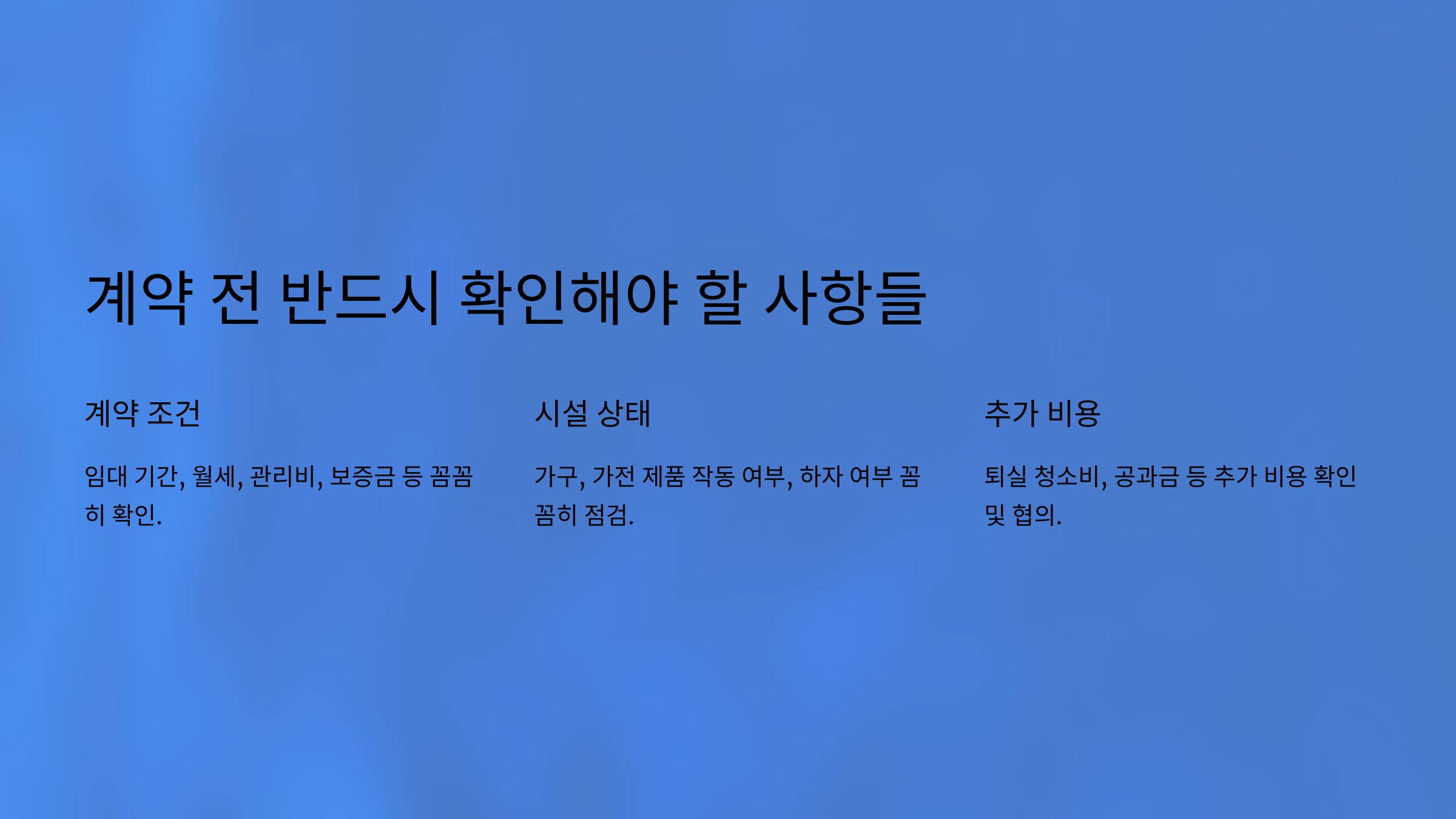 계약 전 반드시 확인해야 할 사항들

계약 조건

임대 기간, 월세, 관리비, 보증금 등 꼼꼼히 확인.

시설 상태

가구, 가전 제품 작동 여부, 하자 여부 꼼꼼히 점검.

추가 비용

퇴실 청소비, 공과금 등 추가 비용 확인 및 협의.